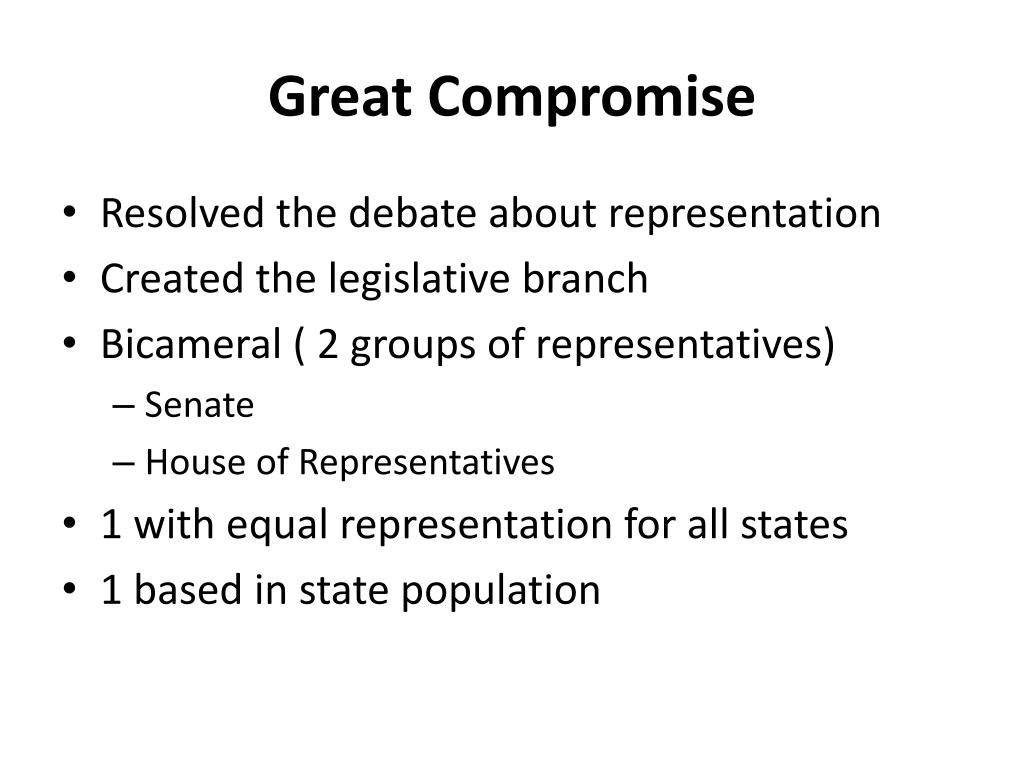 Great Compromise

• Resolved the debate about representation
• Created the legislative branch
• Bicameral ( 2 groups of representatives)
  – Senate
  – House of Representatives
• 1 with equal representation for all states
• 1 based in state population